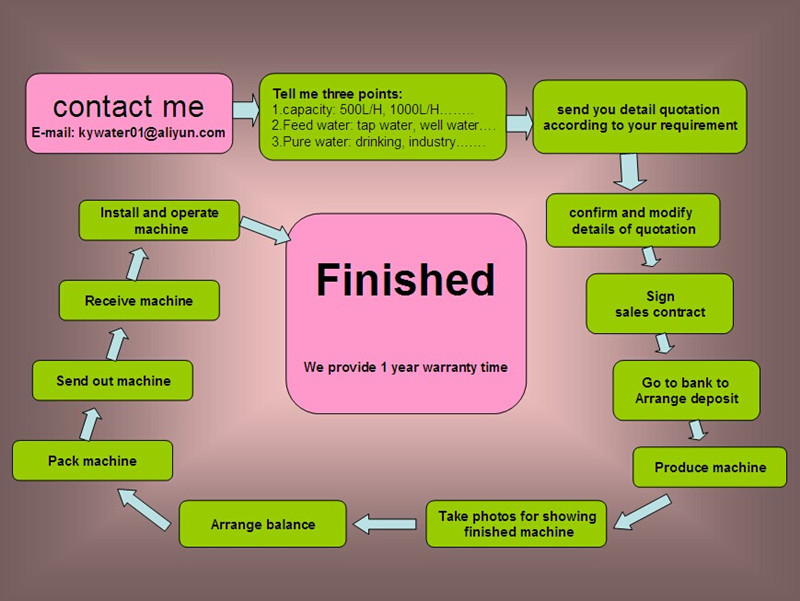 contact me
E-mail: kywater01@aliyun.com

Tell me three points:
1.capacity: 500L/H, 1000L/H……..
2.Feed water: tap water, well water….
3.Pure water: drinking, industry…….

send you detail quotation according to your requirement

confirm and modify details of quotation

Sign sales contract

Go to bank to Arrange deposit

Produce machine

Take photos for showing finished machine

Arrange balance

Pack machine

Send out machine

Receive machine

Install and operate machine

Finished

We provide 1 year warranty time